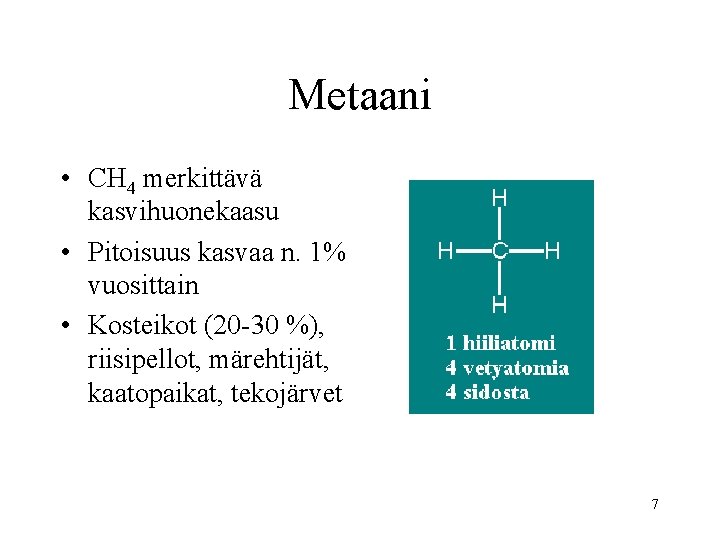 Metaani

• $CH_4$ merkittävä kasvihuonekaasu
• Pitoisuus kasvaa n. 1% vuosittain
• Kosteikot (20-30 %), riisipellot, märehtijät, kaatopaikat, tekojärvet

H
H—C—H
H

1 hiiliatomi
4 vetyatomia
4 sidosta

7